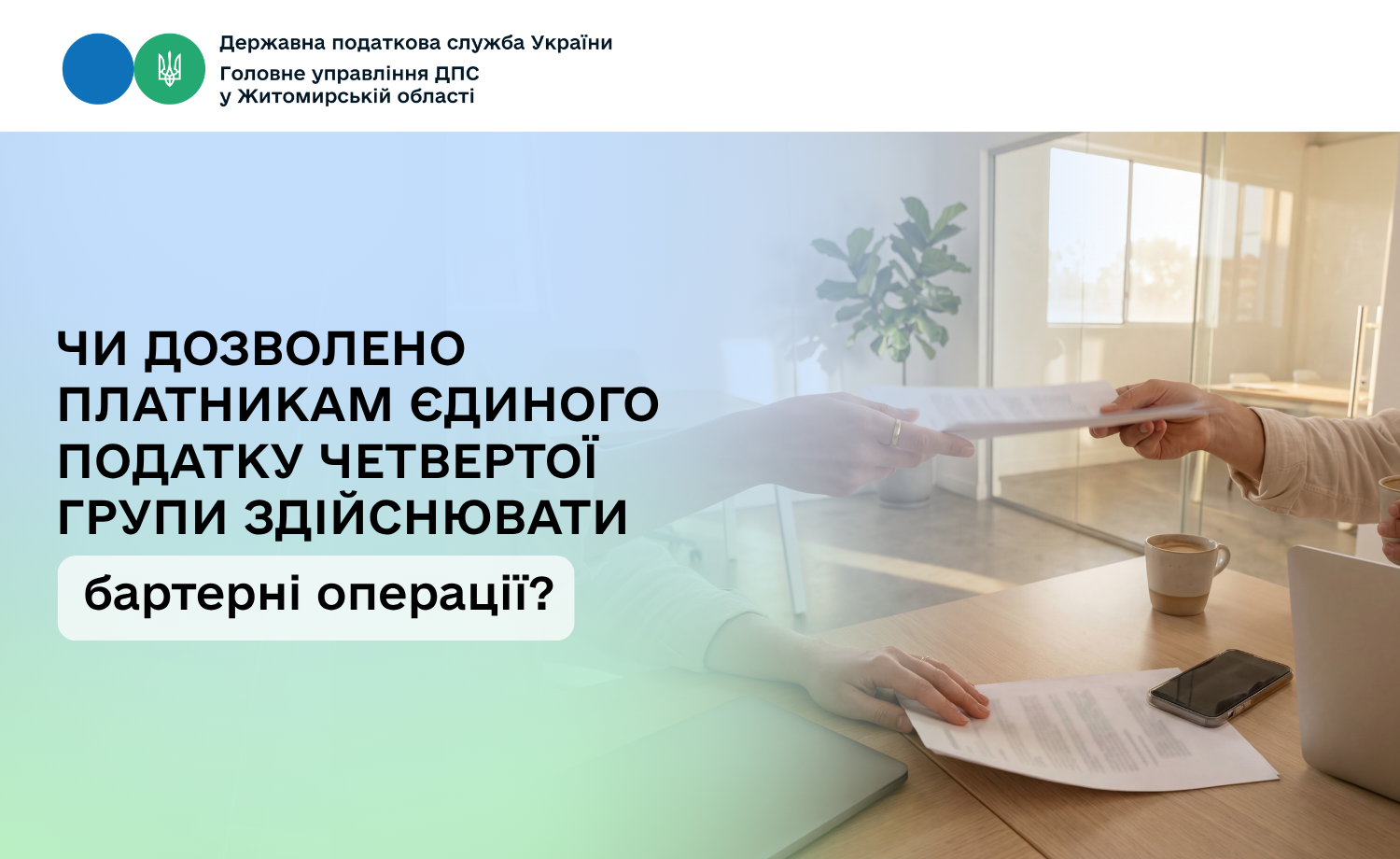 Державна податкова служба України
Головне управління ДПС
у Житомирській області

ЧИ ДОЗВОЛЕНО ПЛАТНИКАМ ЄДИНОГО ПОДАТКУ ЧЕТВЕРТОЇ ГРУПИ ЗДІЙСНЮВАТИ

бартерні операції?